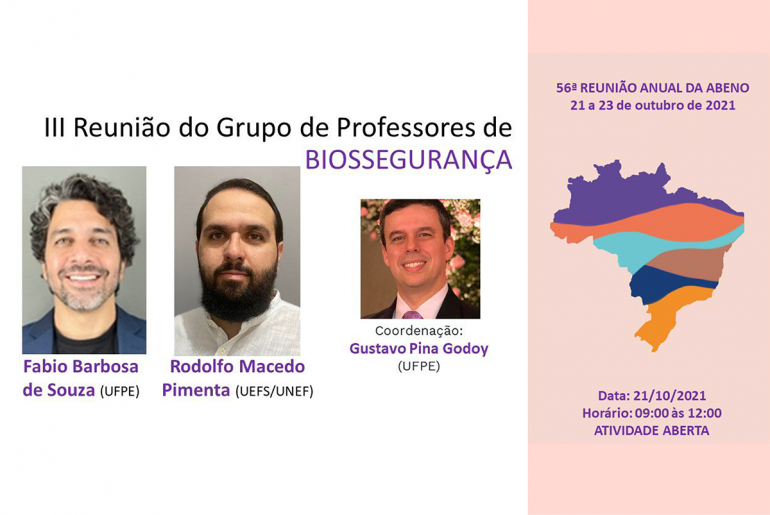 III Reunião do Grupo de Professores de BIOSSEGURANÇA

Fabio Barbosa de Souza (UFPE)

Rodolfo Macedo Pimenta (UEFS/UNEF)

Coordenação: Gustavo Pina Godoy (UFPE)

56ª REUNIÃO ANUAL DA ABENO
21 a 23 de outubro de 2021

Data: 21/10/2021
Horário: 09:00 às 12:00
ATIVIDADE ABERTA